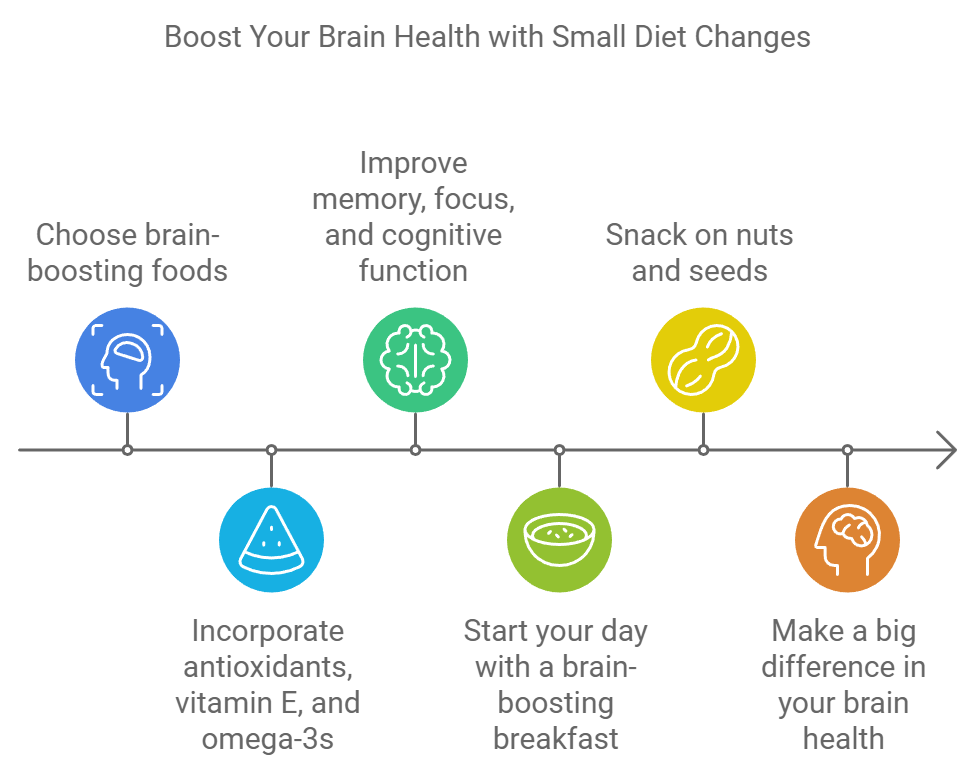 Boost Your Brain Health with Small Diet Changes

Choose brain-boosting foods

Incorporate antioxidants, vitamin E, and omega-3s

Improve memory, focus, and cognitive function

Start your day with a brain-boosting breakfast

Snack on nuts and seeds

Make a big difference in your brain health